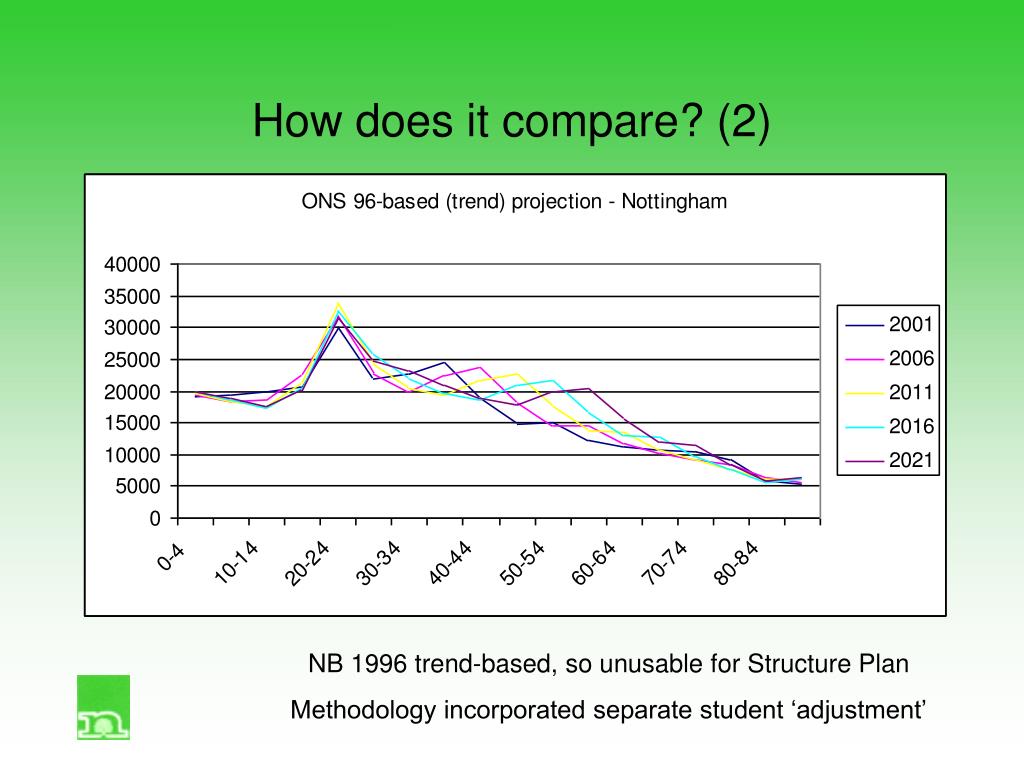 How does it compare? (2)

ONS 96-based (trend) projection - Nottingham

40000
35000
30000
25000
20000
15000
10000
5000
0

0-4
10-14
20-24
30-34
40-44
50-54
60-64
70-74
80-84

2001
2006
2011
2016
2021

NB 1996 trend-based, so unusable for Structure Plan

Methodology incorporated separate student ‘adjustment’